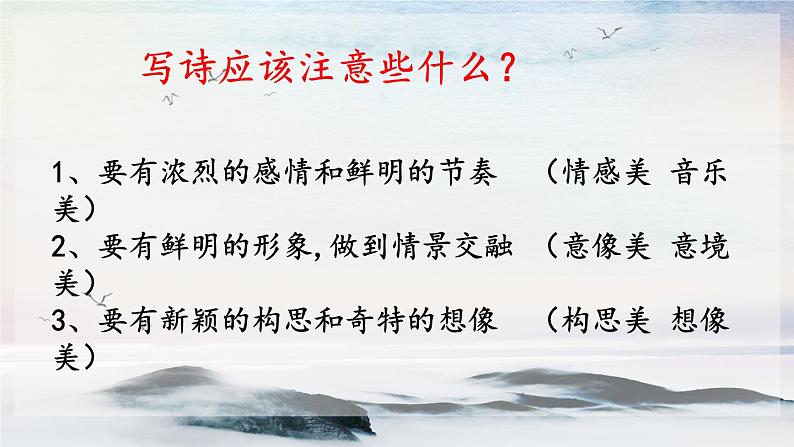 写诗应该注意些什么？

1、要有浓烈的感情和鲜明的节奏　（情感美 音乐美）
2、要有鲜明的形象,做到情景交融　（意像美 意境美）
3、要有新颖的构思和奇特的想像　（构思美 想像美）